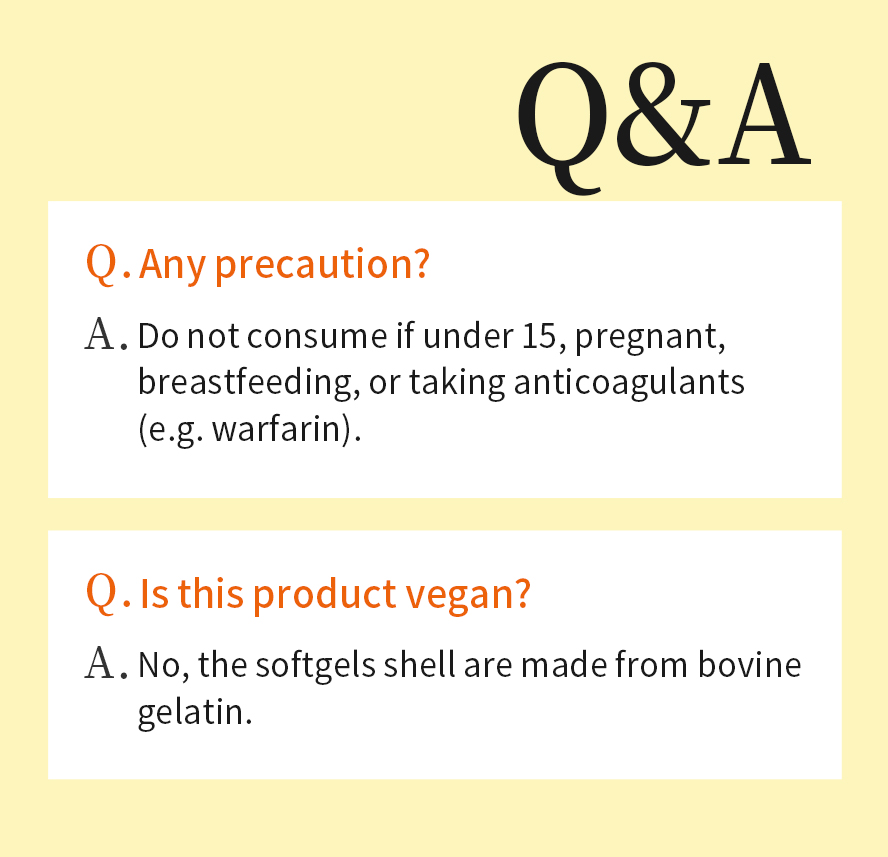 Q&A

Q. Any precaution?

A. Do not consume if under 15, pregnant, breastfeeding, or taking anticoagulants (e.g. warfarin).

Q. Is this product vegan?

A. No, the softgels shell are made from bovine gelatin.